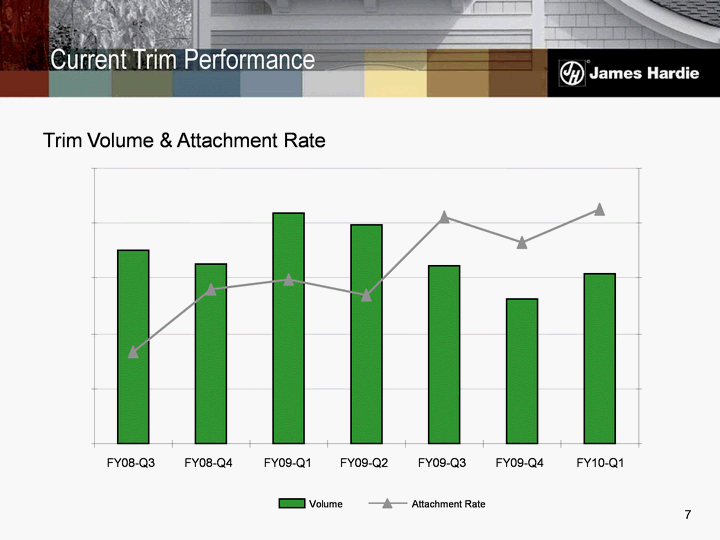 Current Trim Performance

JH James Hardie

Trim Volume & Attachment Rate

FY08-Q3
FY08-Q4
FY09-Q1
FY09-Q2
FY09-Q3
FY09-Q4
FY10-Q1

Volume
Attachment Rate

7